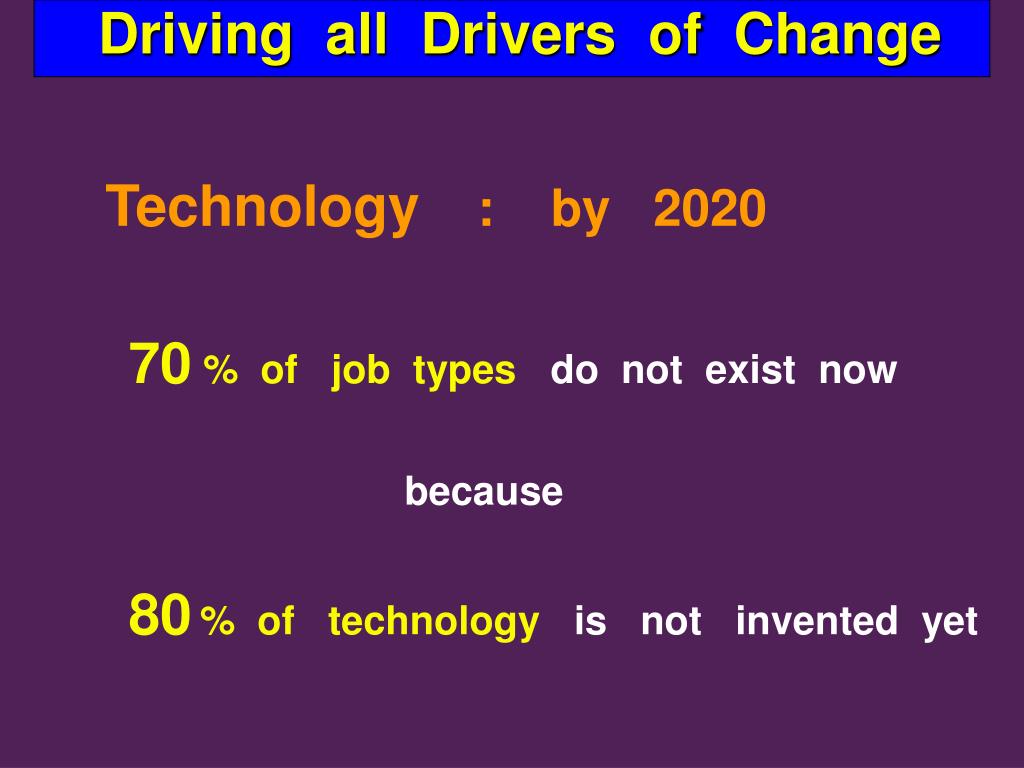 Driving all Drivers of Change

Technology : by 2020

70 % of job types do not exist now

because

80 % of technology is not invented yet